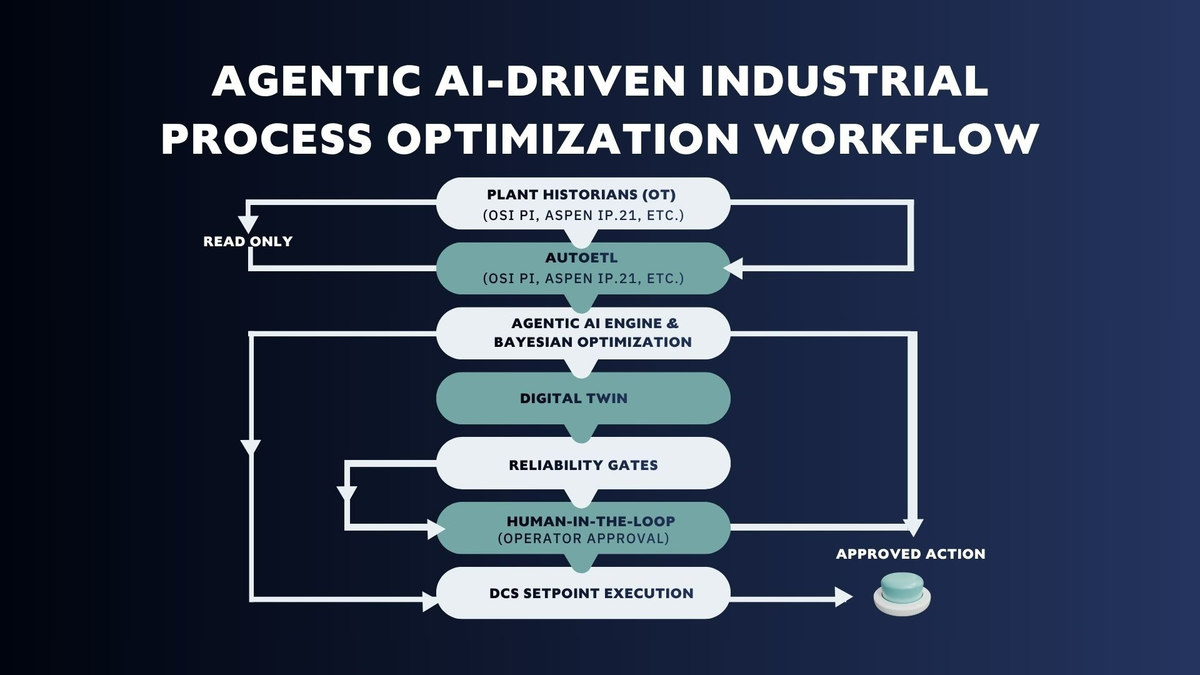 AGENTIC AI-DRIVEN INDUSTRIAL PROCESS OPTIMIZATION WORKFLOW

PLANT HISTORIANS (OT)
(OSI PI, ASPEN IP.21, ETC.)

READ ONLY

AUTOETL
(OSI PI, ASPEN IP.21, ETC.)

AGENTIC AI ENGINE & BAYESIAN OPTIMIZATION

DIGITAL TWIN

RELIABILITY GATES

HUMAN-IN-THE-LOOP
(OPERATOR APPROVAL)

APPROVED ACTION

DCS SETPOINT EXECUTION